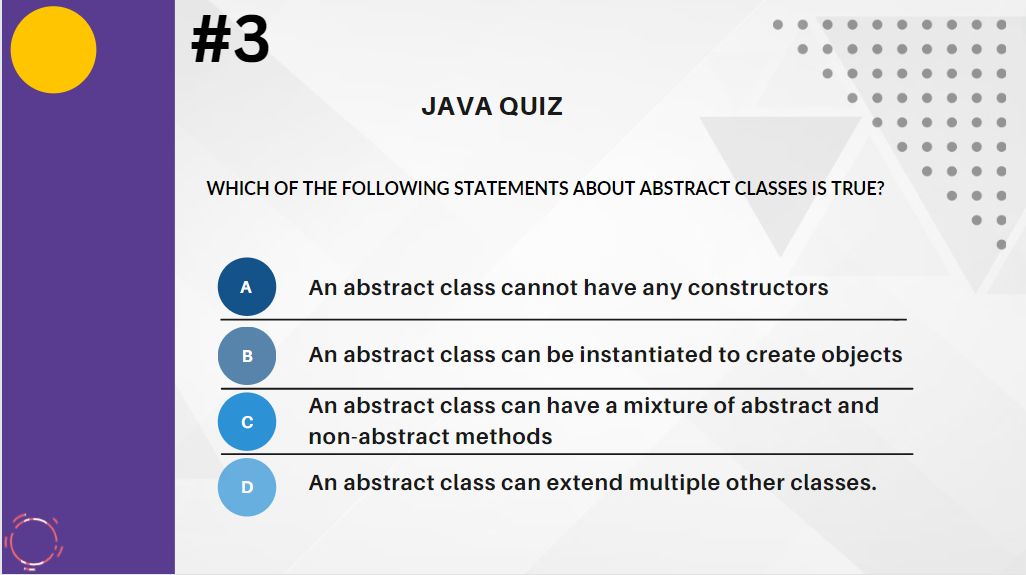 #3

JAVA QUIZ

WHICH OF THE FOLLOWING STATEMENTS ABOUT ABSTRACT CLASSES IS TRUE?

A An abstract class cannot have any constructors

B An abstract class can be instantiated to create objects

C An abstract class can have a mixture of abstract and non-abstract methods

D An abstract class can extend multiple other classes.